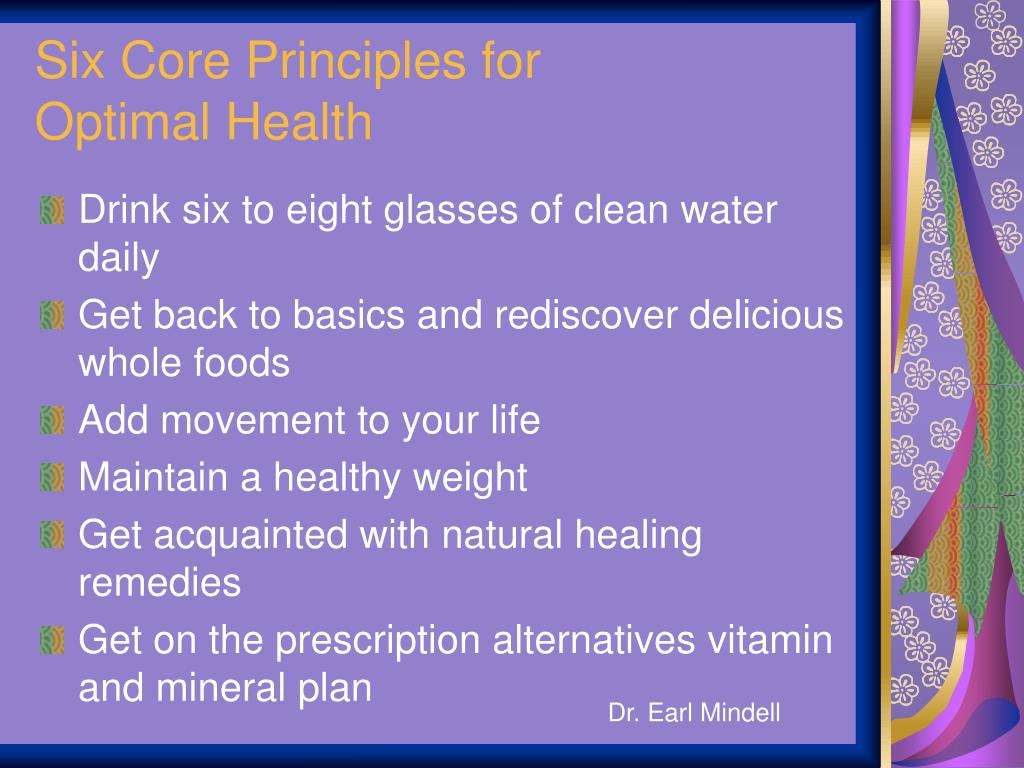 Six Core Principles for Optimal Health

Drink six to eight glasses of clean water daily

Get back to basics and rediscover delicious whole foods

Add movement to your life

Maintain a healthy weight

Get acquainted with natural healing remedies

Get on the prescription alternatives vitamin and mineral plan

Dr. Earl Mindell